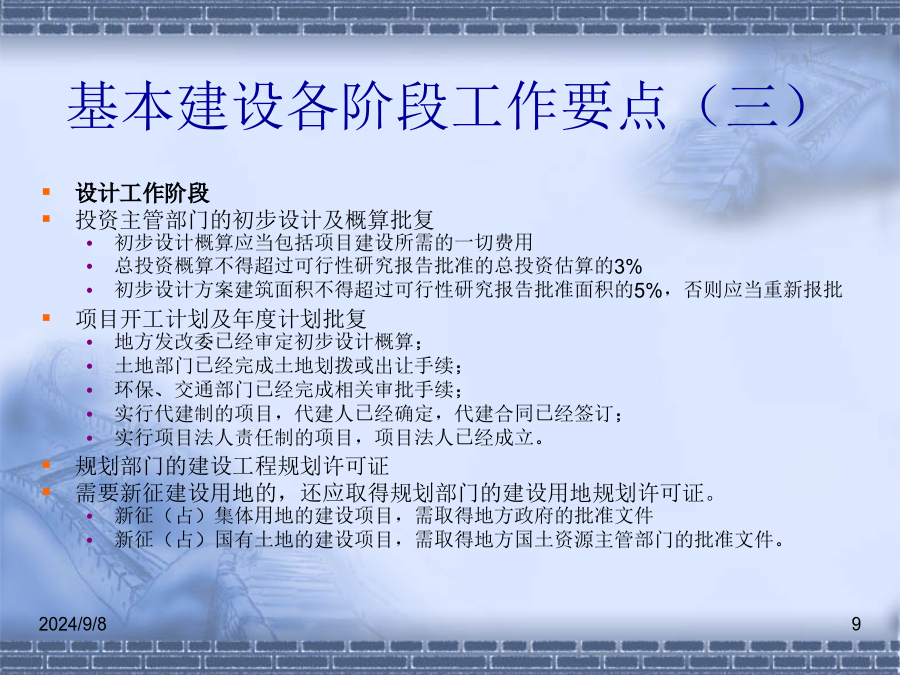 基本建设各阶段工作要点（三）

- 设计工作阶段
- 投资主管部门的初步设计及概算批复
  - 初步设计概算应当包括项目建设所需的一切费用
  - 总投资概算不得超过可行性研究报告批准的总投资估算的3%
  - 初步设计方案建筑面积不得超过可行性研究报告批准面积的5%，否则应当重新报批
- 项目开工计划及年度计划批复
  - 地方发改委已经审定初步设计概算；
  - 土地部门已经完成土地划拨或出让手续；
  - 环保、交通部门已经完成相关审批手续；
  - 实行代建制的项目，代建人已经确定，代建合同已经签订；
  - 实行项目法人责任制的项目，项目法人已经成立。
- 规划部门的建设工程规划许可证
- 需要新征建设用地的，还应取得规划部门的建设用地规划许可证。
  - 新征（占）集体用地的建设项目，需取得地方政府的批准文件
  - 新征（占）国有土地的建设项目，需取得地方国土资源主管部门的批准文件。

2024/9/8

9